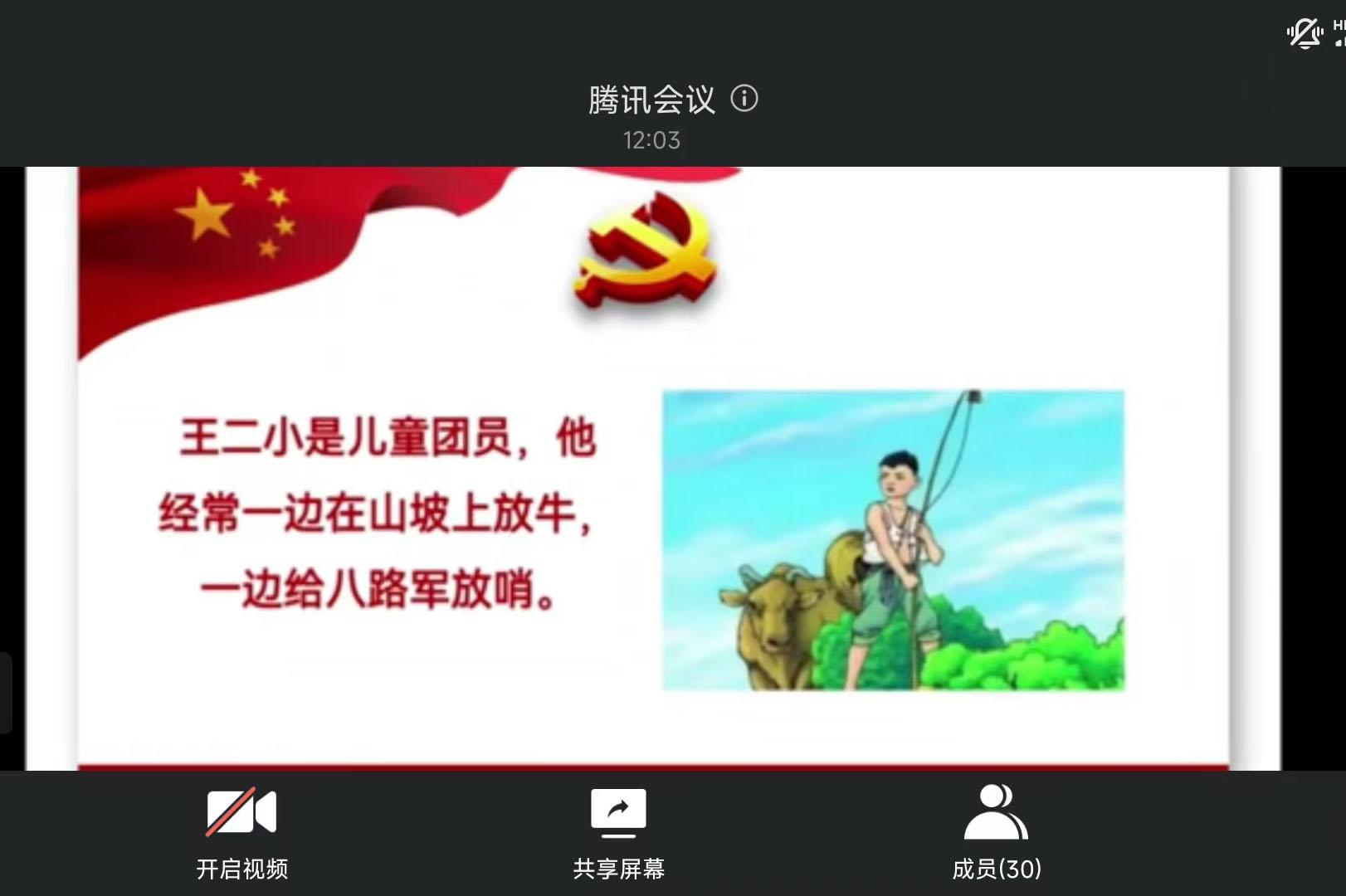 腾讯会议
12:03

王二小是儿童团员，他经常一边在山坡上放牛，一边给八路军放哨。

开启视频
共享屏幕
成员(30)